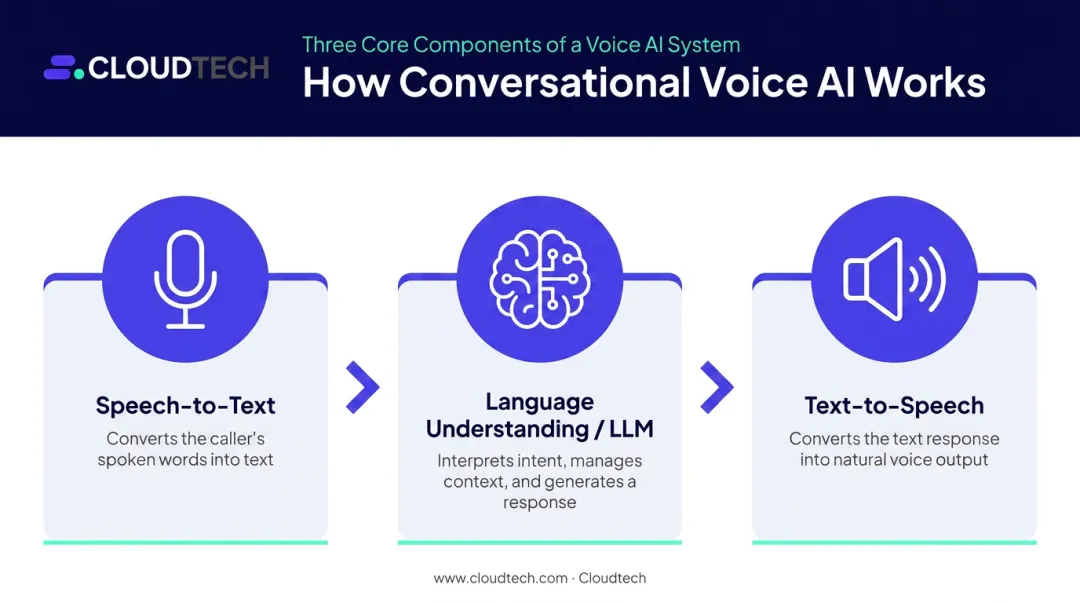 CLOUDTECH

Three Core Components of a Voice AI System

How Conversational Voice AI Works

Speech-to-Text

Converts the caller's spoken words into text

Language Understanding / LLM

Interprets intent, manages context, and generates a response

Text-to-Speech

Converts the text response into natural voice output

www.cloudtech.com · Cloudtech